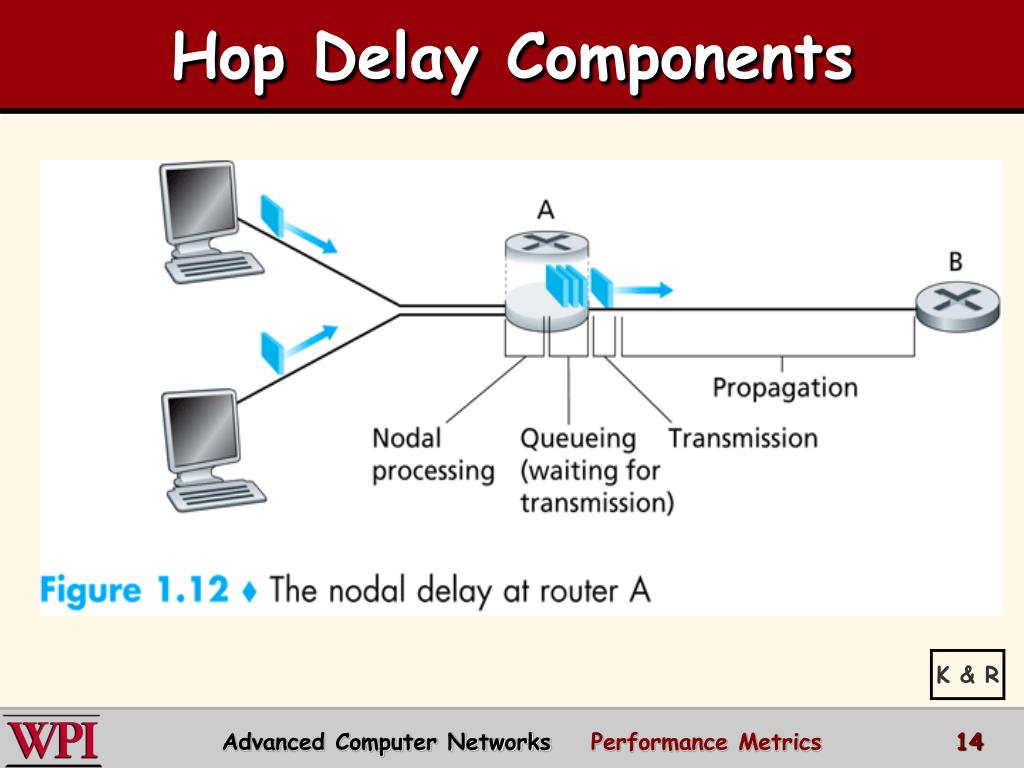 Hop Delay Components

A

B

Propagation

Nodal processing

Queueing (waiting for transmission)

Transmission

Figure 1.12 ♦ The nodal delay at router A

K & R

WPI

Advanced Computer Networks

Performance Metrics

14